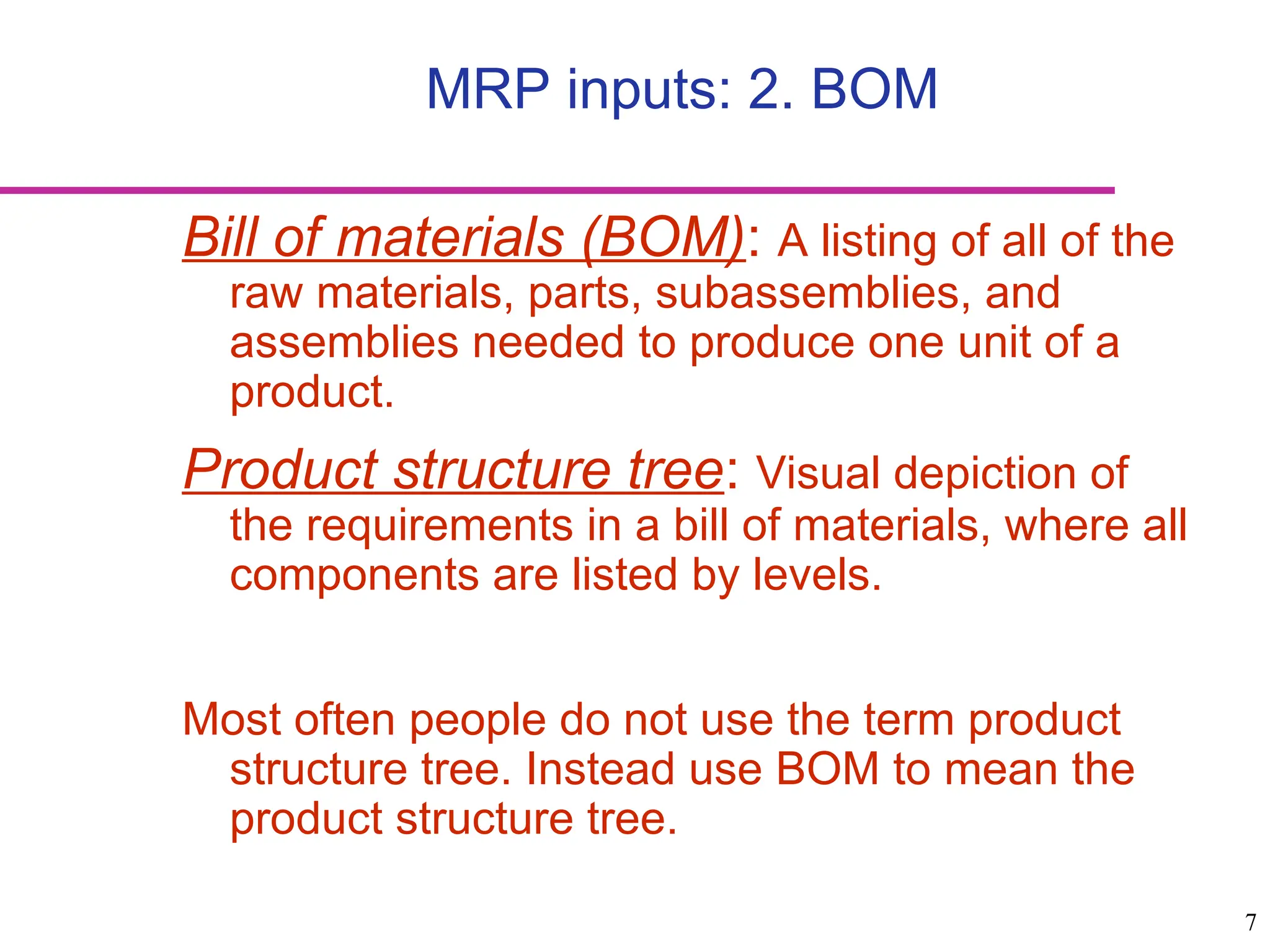 MRP inputs: 2. BOM

Bill of materials (BOM): A listing of all of the raw materials, parts, subassemblies, and assemblies needed to produce one unit of a product.

Product structure tree: Visual depiction of the requirements in a bill of materials, where all components are listed by levels.

Most often people do not use the term product structure tree. Instead use BOM to mean the product structure tree.

7